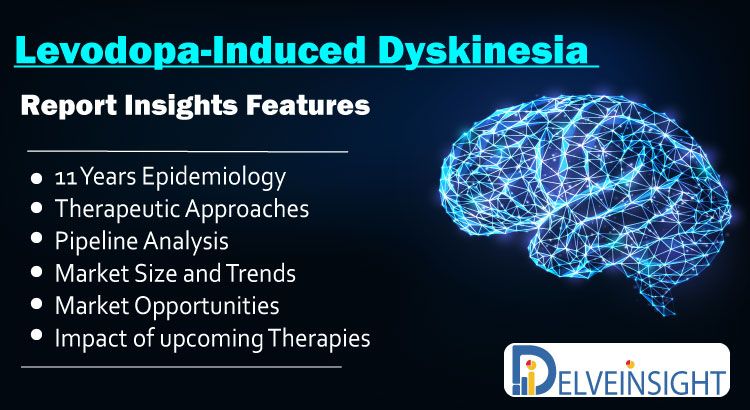 Levodopa-Induced Dyskinesia

Report Insights Features

- 11 Years Epidemiology
- Therapeutic Approaches
- Pipeline Analysis
- Market Size and Trends
- Market Opportunities
- Impact of upcoming Therapies

DELVEINSIGHT